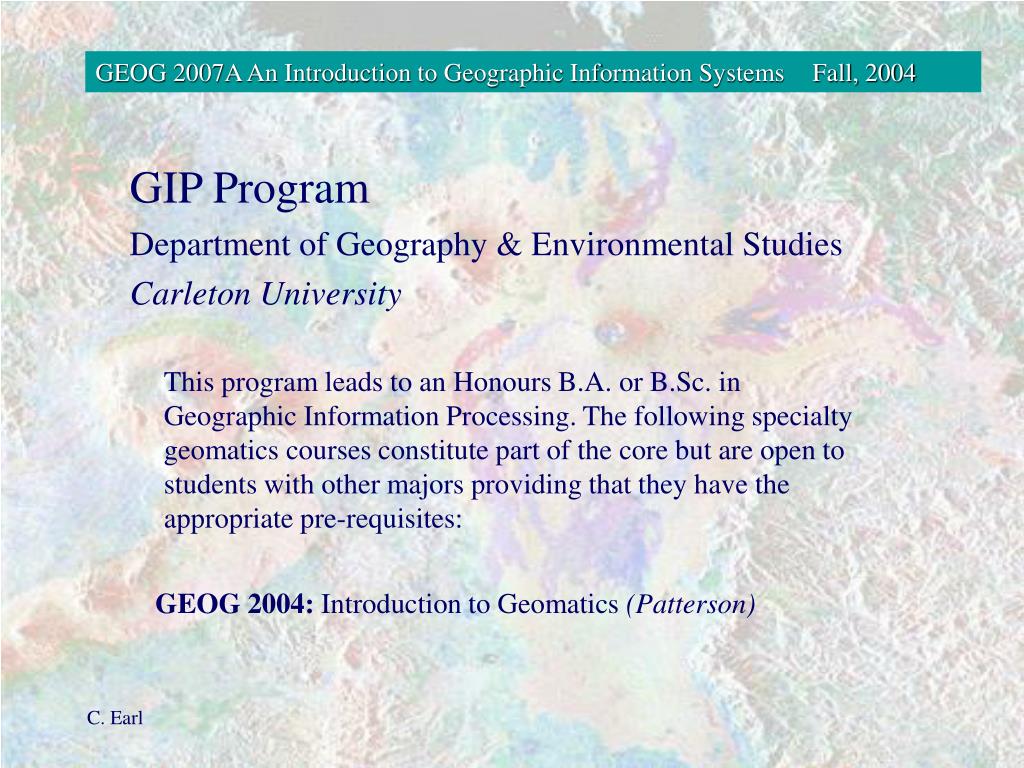 GEOG 2007A An Introduction to Geographic Information Systems Fall, 2004

GIP Program

Department of Geography & Environmental Studies

Carleton University

This program leads to an Honours B.A. or B.Sc. in Geographic Information Processing. The following specialty geomatics courses constitute part of the core but are open to students with other majors providing that they have the appropriate pre-requisites:

GEOG 2004: Introduction to Geomatics (Patterson)

C. Earl